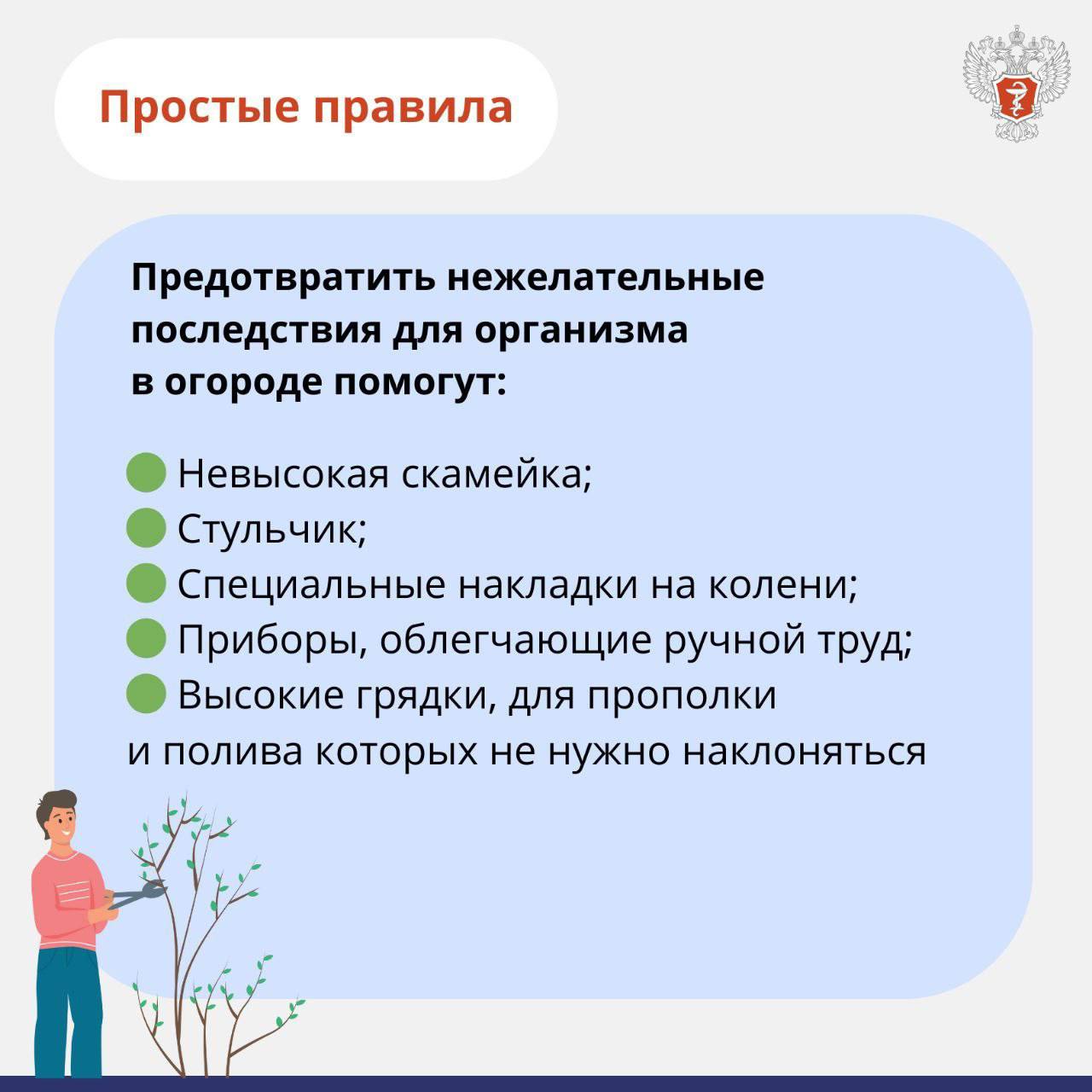 Простые правила

Предотвратить нежелательные последствия для организма в огороде помогут:

Невысокая скамейка;
Стульчик;
Специальные накладки на колени;
Приборы, облегчающие ручной труд;
Высокие грядки, для прополки и полива которых не нужно наклоняться